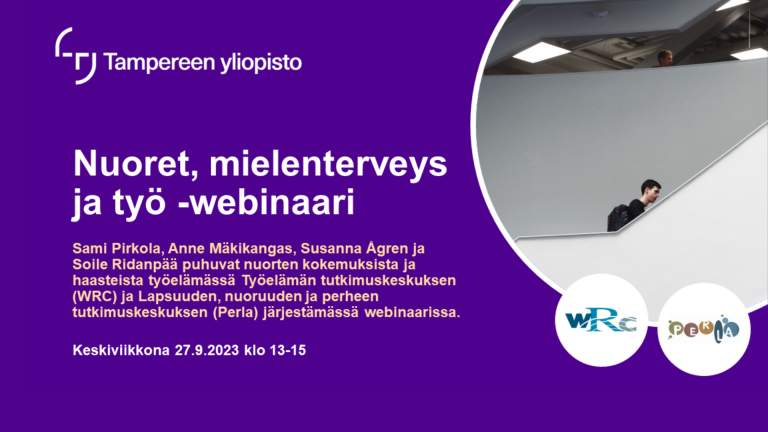 Tampereen yliopisto

Nuoret, mielenterveys ja työ -webinaari

Sami Pirkola, Anne Mäkikangas, Susanna Ågren ja Soile Ridanpää puhuvat nuorten kokemuksista ja haasteista työelämässä Työelämän tutkimuskeskuksen (WRC) ja Lapsuuden, nuoruuden ja perheen tutkimuskeskuksen (Perla) järjestämässä webinaarissa.

Keskiviikkona 27.9.2023 klo 13-15

WRC

PERLA